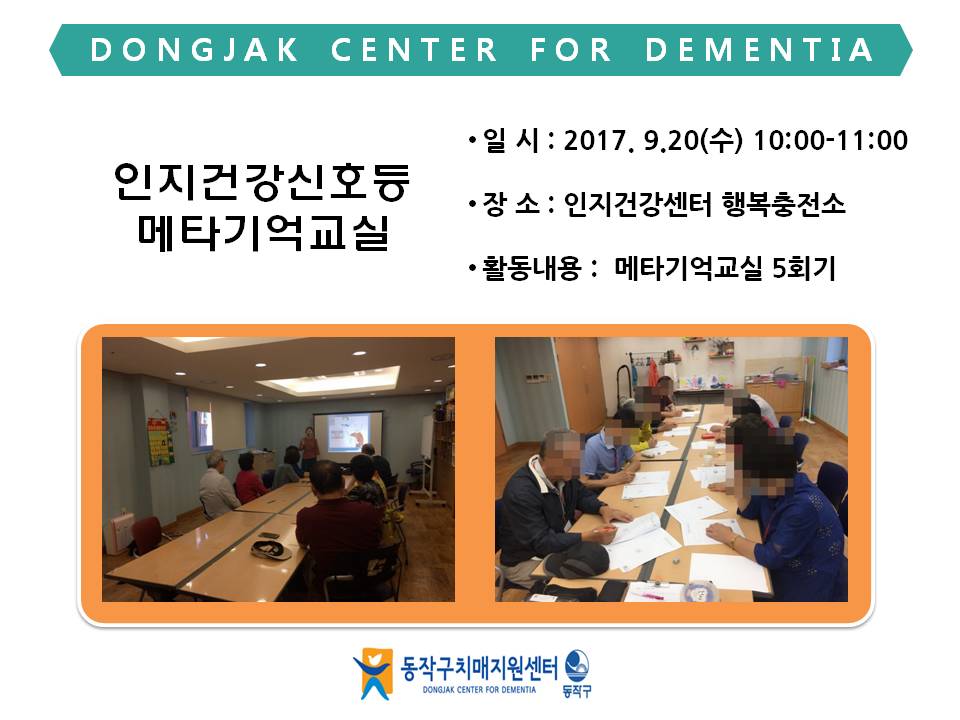 DONGJAK CENTER FOR DEMENTIA

인지건강신호등
메타기억교실

• 일 시 : 2017. 9.20(수) 10:00-11:00

• 장 소 : 인지건강센터 행복충전소

• 활동내용 : 메타기억교실 5회기

동작구치매지원센터
DONGJAK CENTER FOR DEMENTIA
동작구